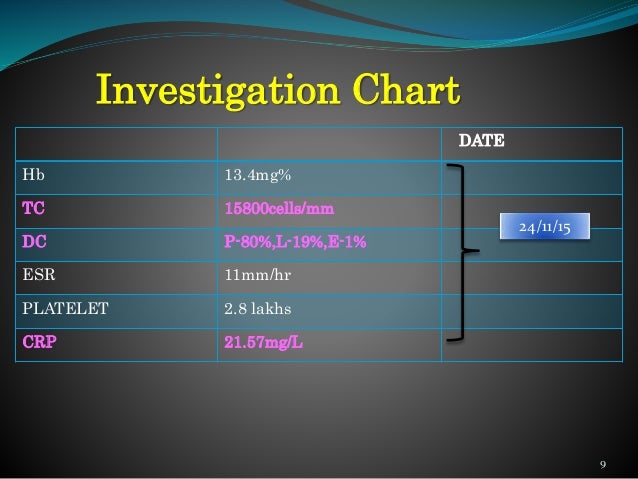 Investigation Chart

| | | DATE |
|---|---|---|
| Hb | 13.4mg% | |
| TC | 15800cells/mm | 24/11/15 |
| DC | P-80%,L-19%,E-1% | |
| ESR | 11mm/hr | |
| PLATELET | 2.8 lakhs | |
| CRP | 21.57mg/L | |

9